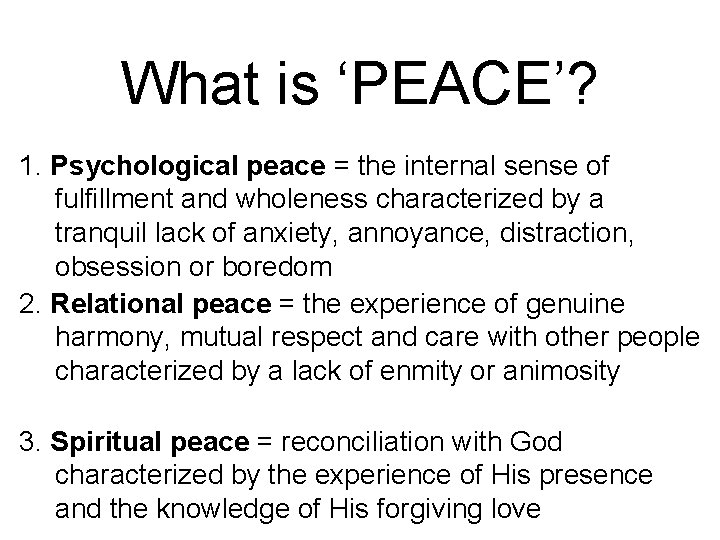 What is ‘PEACE’?

1. Psychological peace = the internal sense of fulfillment and wholeness characterized by a tranquil lack of anxiety, annoyance, distraction, obsession or boredom

2. Relational peace = the experience of genuine harmony, mutual respect and care with other people characterized by a lack of enmity or animosity

3. Spiritual peace = reconciliation with God characterized by the experience of His presence and the knowledge of His forgiving love